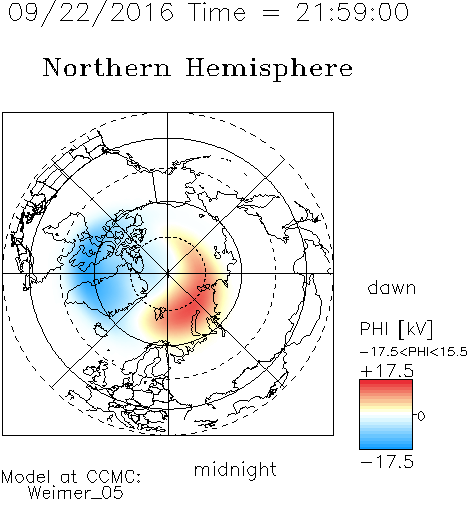 09/22/2016 Time = 21:59:00

Northern Hemisphere

dawn

PHI [kV]
−17.5<PHI<15.5
+17.5
0
−17.5

midnight

Model at CCMC:
Weimer_05